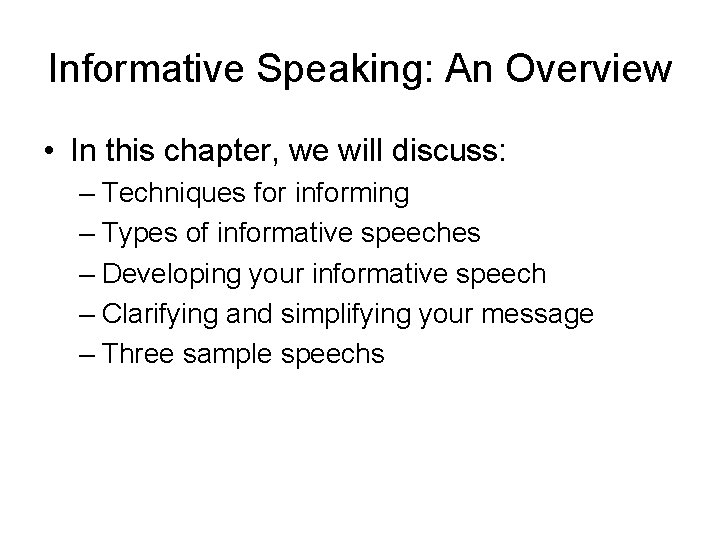 Informative Speaking: An Overview

• In this chapter, we will discuss:
– Techniques for informing
– Types of informative speeches
– Developing your informative speech
– Clarifying and simplifying your message
– Three sample speechs